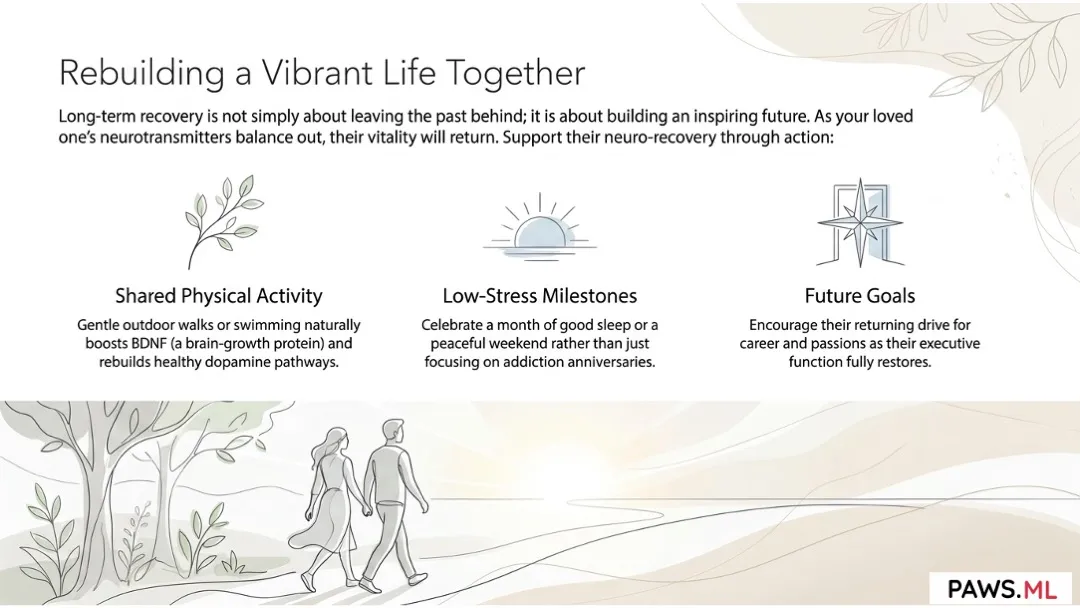 Rebuilding a Vibrant Life Together

Long-term recovery is not simply about leaving the past behind; it is about building an inspiring future. As your loved one's neurotransmitters balance out, their vitality will return. Support their neuro-recovery through action:

Shared Physical Activity

Gentle outdoor walks or swimming naturally boosts BDNF (a brain-growth protein) and rebuilds healthy dopamine pathways.

Low-Stress Milestones

Celebrate a month of good sleep or a peaceful weekend rather than just focusing on addiction anniversaries.

Future Goals

Encourage their returning drive for career and passions as their executive function fully restores.

PAWS.ML